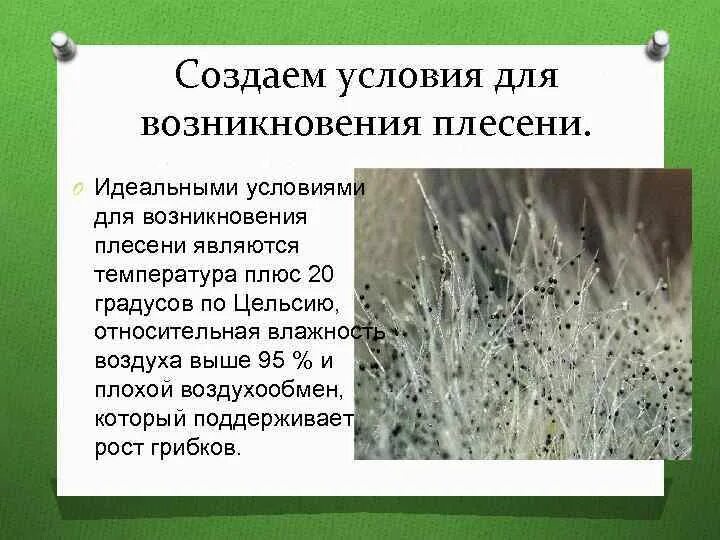 Создаем условия для возникновения плесени.

Идеальными условиями для возникновения плесени являются температура плюс 20 градусов по Цельсию, относительная влажность воздуха выше 95 % и плохой воздухообмен, который поддерживает рост грибков.